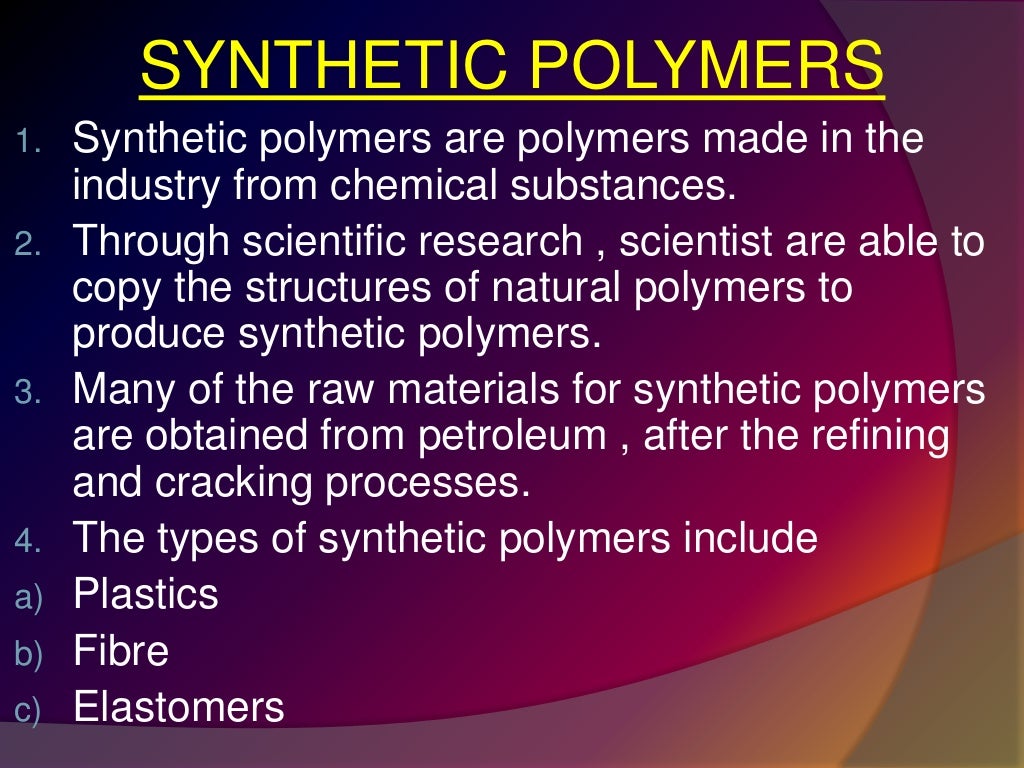 SYNTHETIC POLYMERS

1. Synthetic polymers are polymers made in the industry from chemical substances.
2. Through scientific research , scientist are able to copy the structures of natural polymers to produce synthetic polymers.
3. Many of the raw materials for synthetic polymers are obtained from petroleum , after the refining and cracking processes.
4. The types of synthetic polymers include
a) Plastics
b) Fibre
c) Elastomers